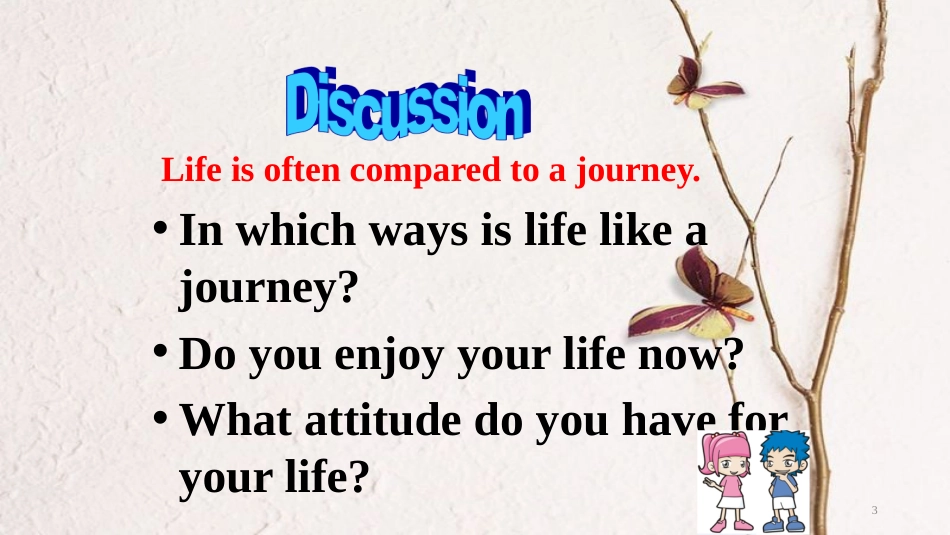 Discussion

Life is often compared to a journey.

• In which ways is life like a journey?

• Do you enjoy your life now?

• What attitude do you have for your life?

3